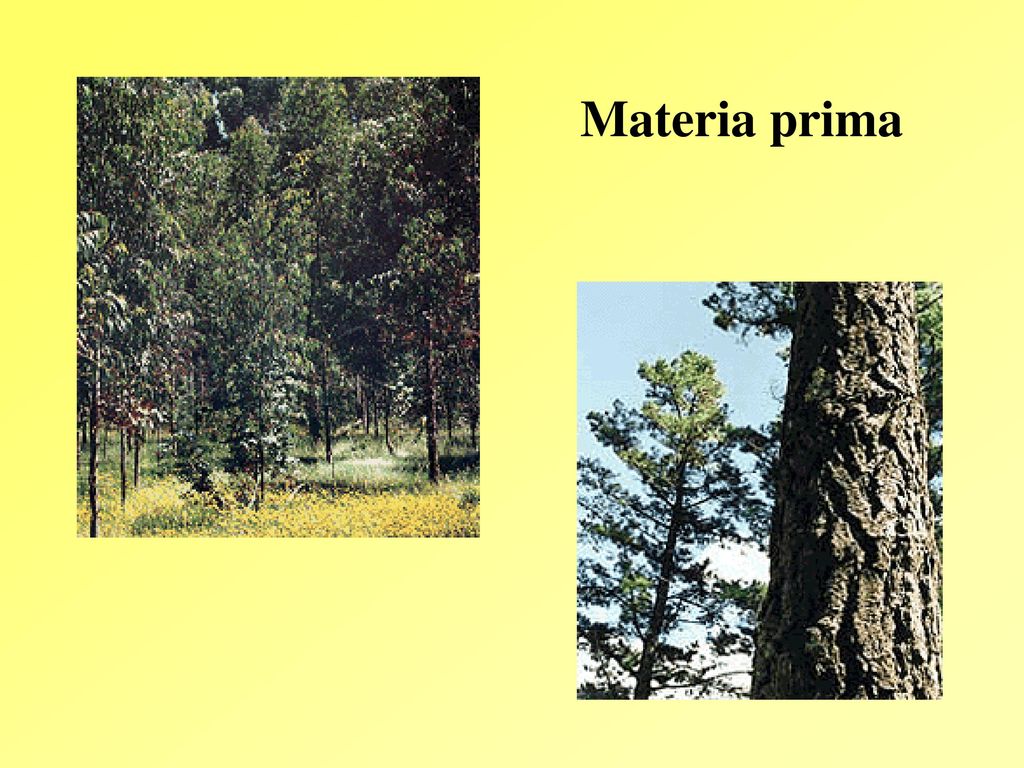 Materia prima